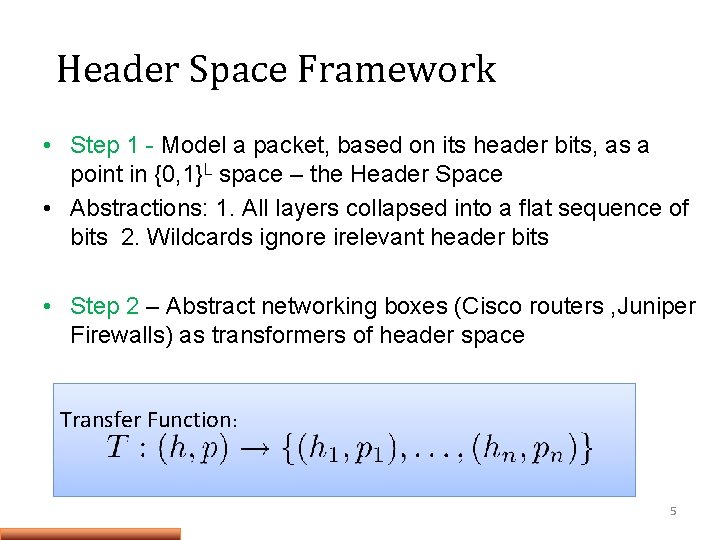 Header Space Framework

• Step 1 - Model a packet, based on its header bits, as a point in $\{0,1\}^L$ space – the Header Space

• Abstractions: 1. All layers collapsed into a flat sequence of bits 2. Wildcards ignore irelevant header bits

• Step 2 – Abstract networking boxes (Cisco routers ,Juniper Firewalls) as transformers of header space

Transfer Function:
$T : (h, p) \rightarrow \{(h_1, p_1), \ldots, (h_n, p_n)\}$

5